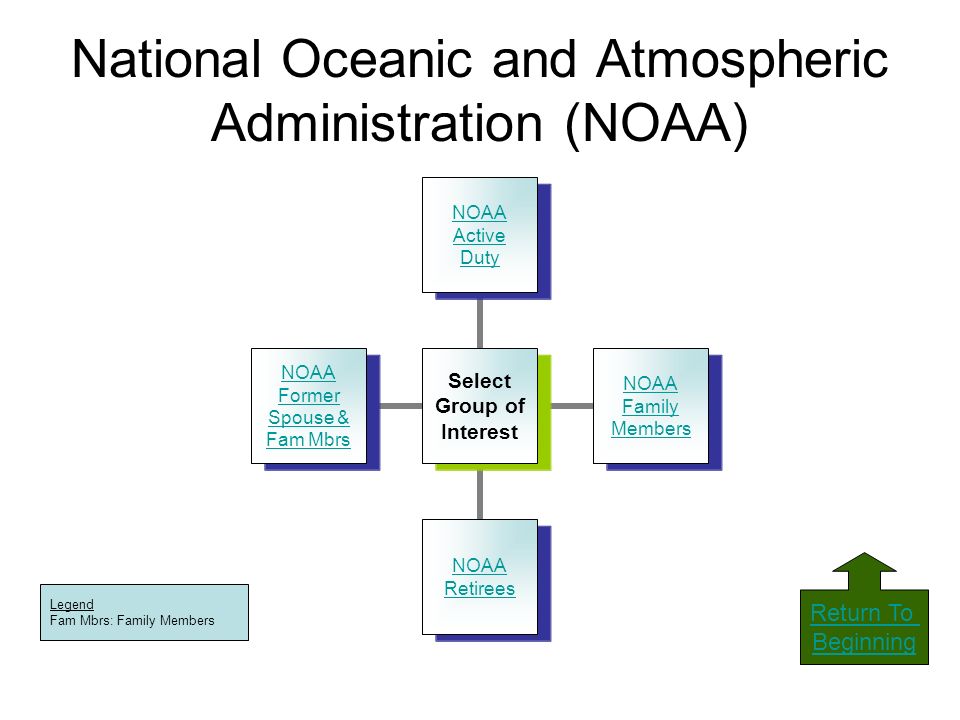 National Oceanic and Atmospheric Administration (NOAA)

NOAA Active Duty

NOAA Former Spouse & Fam Mbrs

Select Group of Interest

NOAA Family Members

NOAA Retirees

Legend
Fam Mbrs: Family Members

Return To Beginning